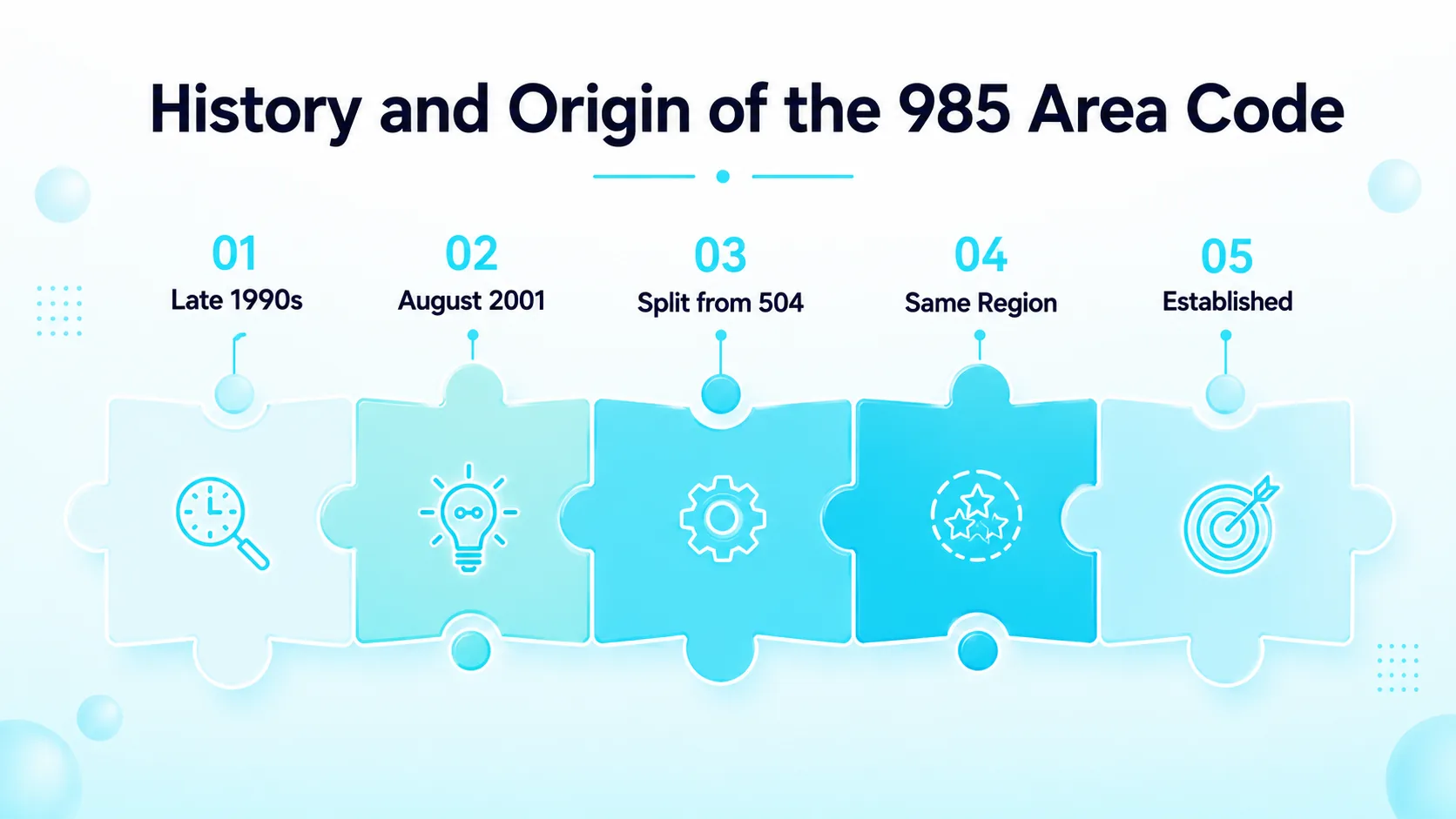 History and Origin of the 985 Area Code

01
Late 1990s

02
August 2001

03
Split from 504

04
Same Region

05
Established